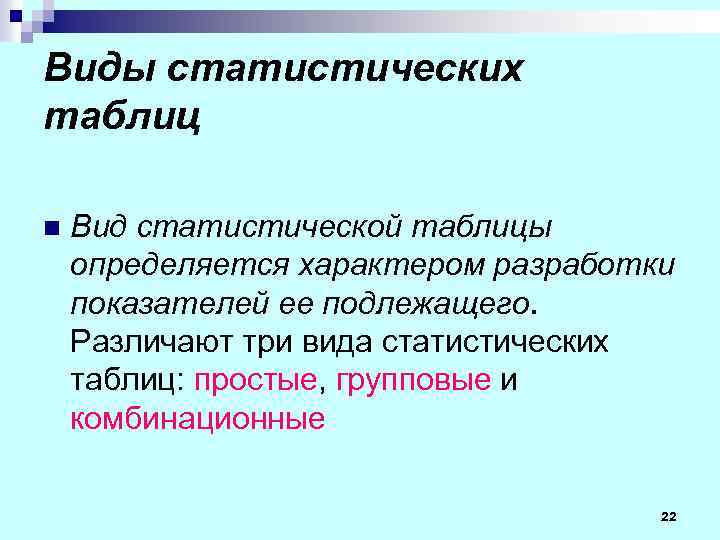 Виды статистических таблиц

Вид статистической таблицы определяется характером разработки показателей ее подлежащего. Различают три вида статистических таблиц: простые, групповые и комбинационные

22